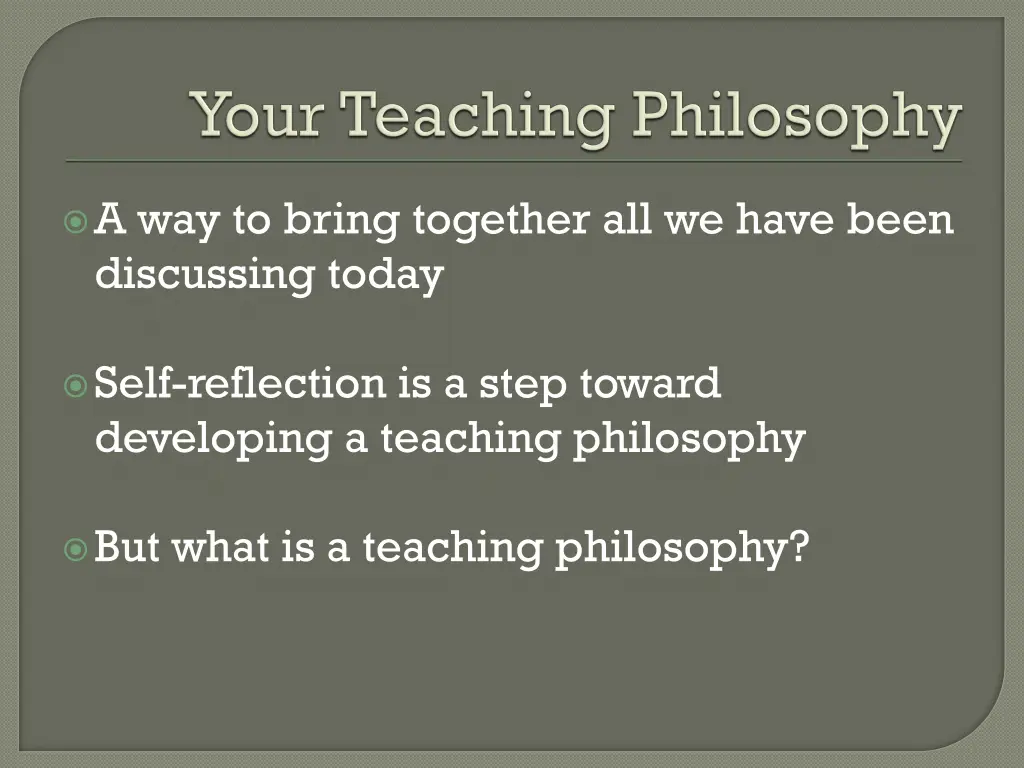 Your Teaching Philosophy

A way to bring together all we have been discussing today

Self-reflection is a step toward developing a teaching philosophy

But what is a teaching philosophy?